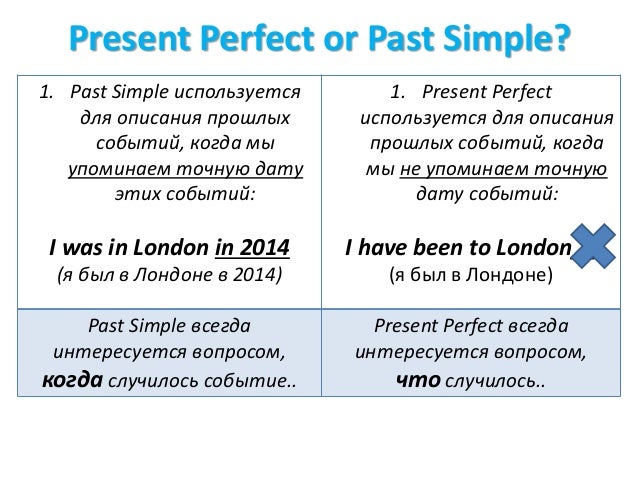 Present Perfect or Past Simple?

| 1. Past Simple используется для описания прошлых событий, когда мы упоминаем точную дату этих событий: I was in London in 2014 (я был в Лондоне в 2014) | 1. Present Perfect используется для описания прошлых событий, когда мы не упоминаем точную дату событий: I have been to London (я был в Лондоне) |
|---|---|
| Past Simple всегда интересуется вопросом, когда случилось событие.. | Present Perfect всегда интересуется вопросом, что случилось.. |